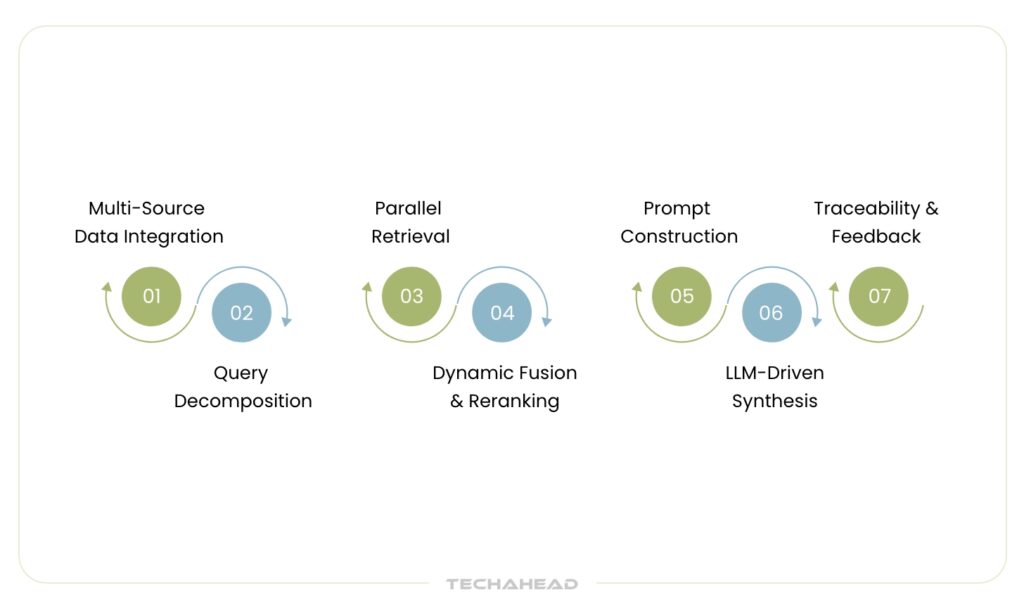 Multi-Source Data Integration

01

02

Query Decomposition

Parallel Retrieval

03

04

Dynamic Fusion & Reranking

Prompt Construction

05

06

LLM-Driven Synthesis

Traceability & Feedback

07

TECHAHEAD